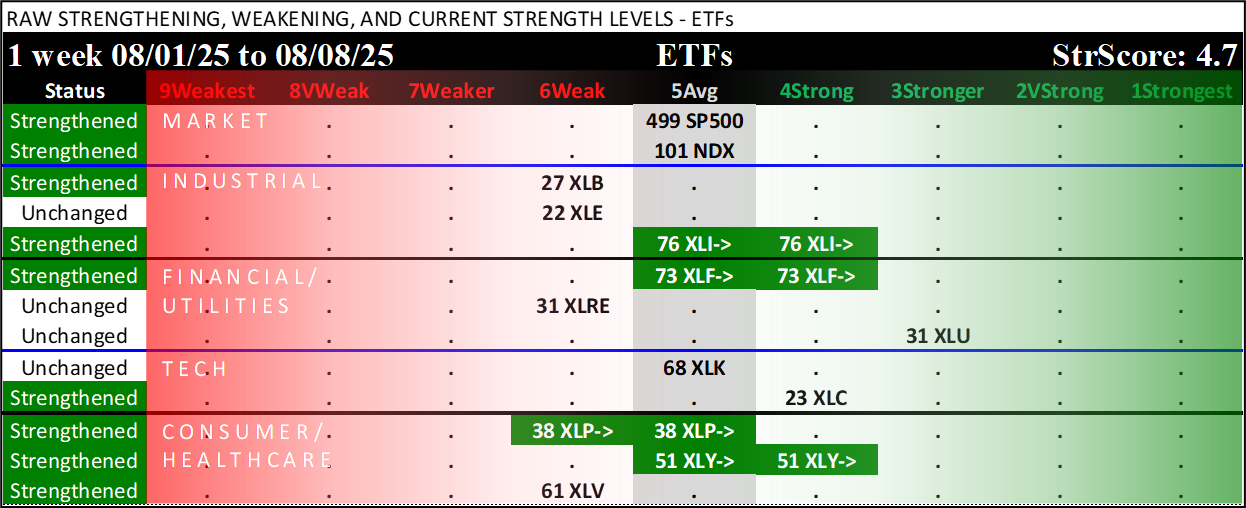 RAW STRENGTHENING, WEAKENING, AND CURRENT STRENGTH LEVELS - ETFs

1 week 08/01/25 to 08/08/25 ETFs StrScore: 4.7

| Status | 9Weakest | 8VWeak | 7Weaker | 6Weak | 5Avg | 4Strong | 3Stronger | 2VStrong | 1Strongest |
|---|---|---|---|---|---|---|---|---|---|
| Strengthened | MARKET | . | . | . | 499 SP500 | . | . | . | . |
| Strengthened | . | . | . | . | 101 NDX | . | . | . | . |
| Strengthened | INDUSTRIAL | . | . | 27 XLB | . | . | . | . | . |
| Unchanged | . | . | . | 22 XLE | . | . | . | . | . |
| Strengthened | . | . | . | . | 76 XLI-> | 76 XLI-> | . | . | . |
| Strengthened | FINANCIAL/ | . | . | . | 73 XLF-> | 73 XLF-> | . | . | . |
| Unchanged | UTILITIES | . | . | 31 XLRE | . | . | . | . | . |
| Unchanged | . | . | . | . | . | . | 31 XLU | . | . |
| Unchanged | TECH | . | . | . | 68 XLK | . | . | . | . |
| Strengthened | . | . | . | . | . | 23 XLC | . | . | . |
| Strengthened | CONSUMER/ | . | . | 38 XLP-> | 38 XLP-> | . | . | . | . |
| Strengthened | HEALTHCARE | . | . | . | 51 XLY-> | 51 XLY-> | . | . | . |
| Strengthened | . | . | . | 61 XLV | . | . | . | . | . |